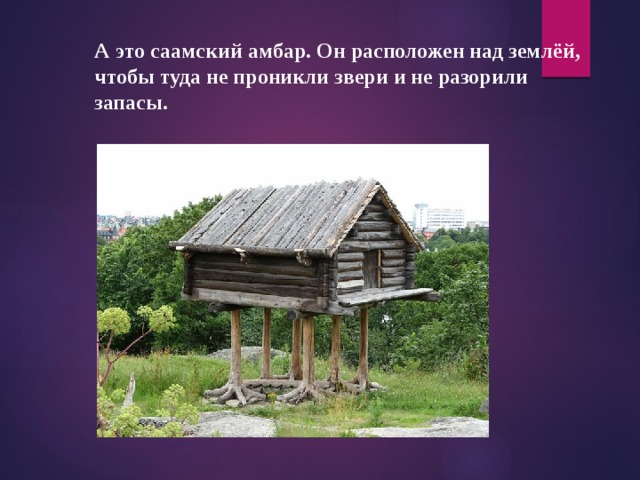 А это саамский амбар. Он расположен над землёй, чтобы туда не проникли звери и не разорили запасы.